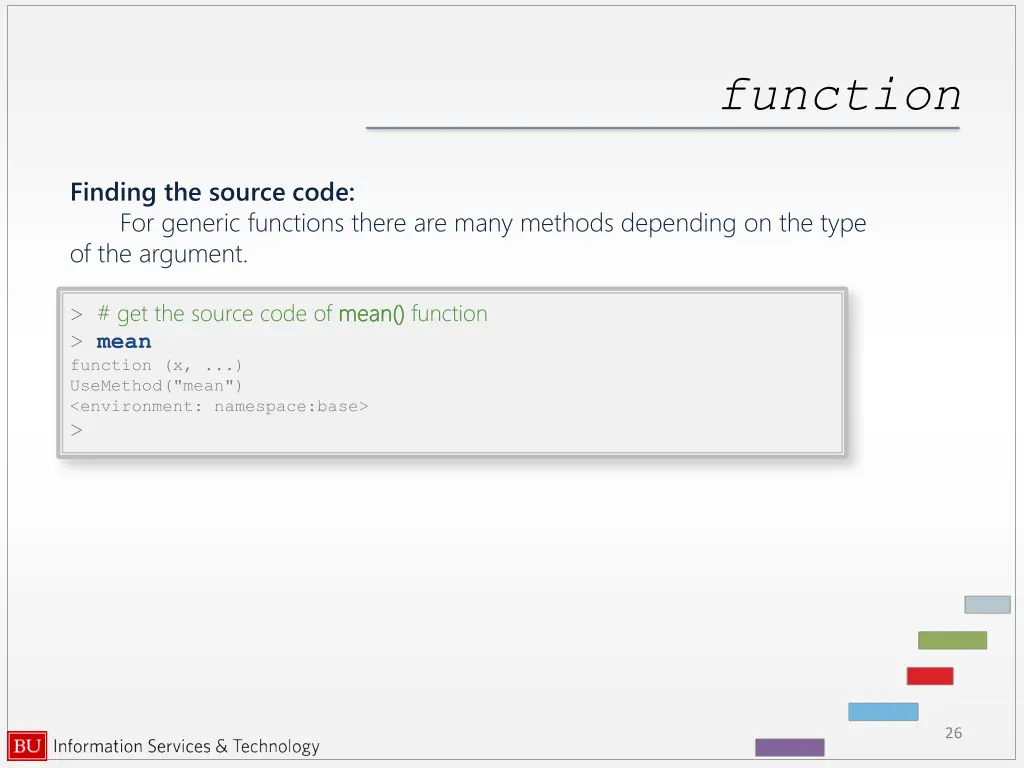 function

Finding the source code:

For generic functions there are many methods depending on the type of the argument.

> # get the source code of mean() function
> mean
function (x, ...)
UseMethod("mean")
<environment: namespace:base>
>

26

BU Information Services & Technology